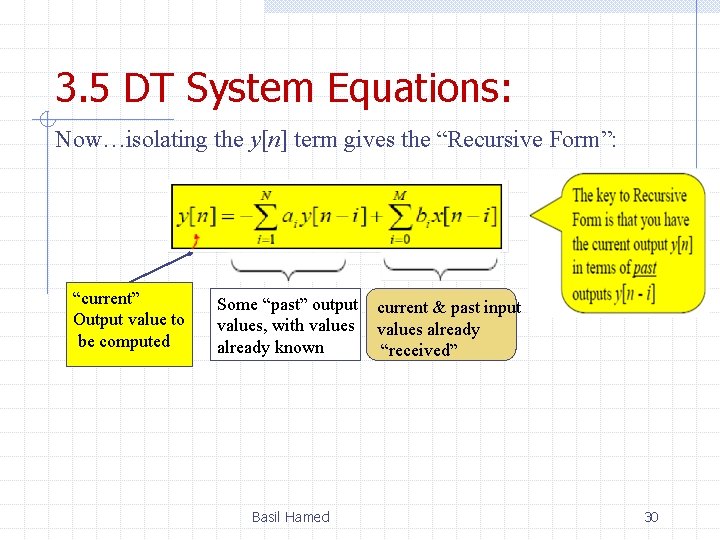 3.5 DT System Equations:

Now…isolating the $y[n]$ term gives the “Recursive Form”:

$y[n] = -\sum_{i=1}^{N} a_i y[n-i] + \sum_{i=0}^{M} b_i x[n-i]$

The key to Recursive Form is that you have the current output $y[n]$ in terms of past outputs $y[n - i]$

“current” Output value to be computed

Some “past” output values, with values already known

current & past input values already “received”

Basil Hamed

30